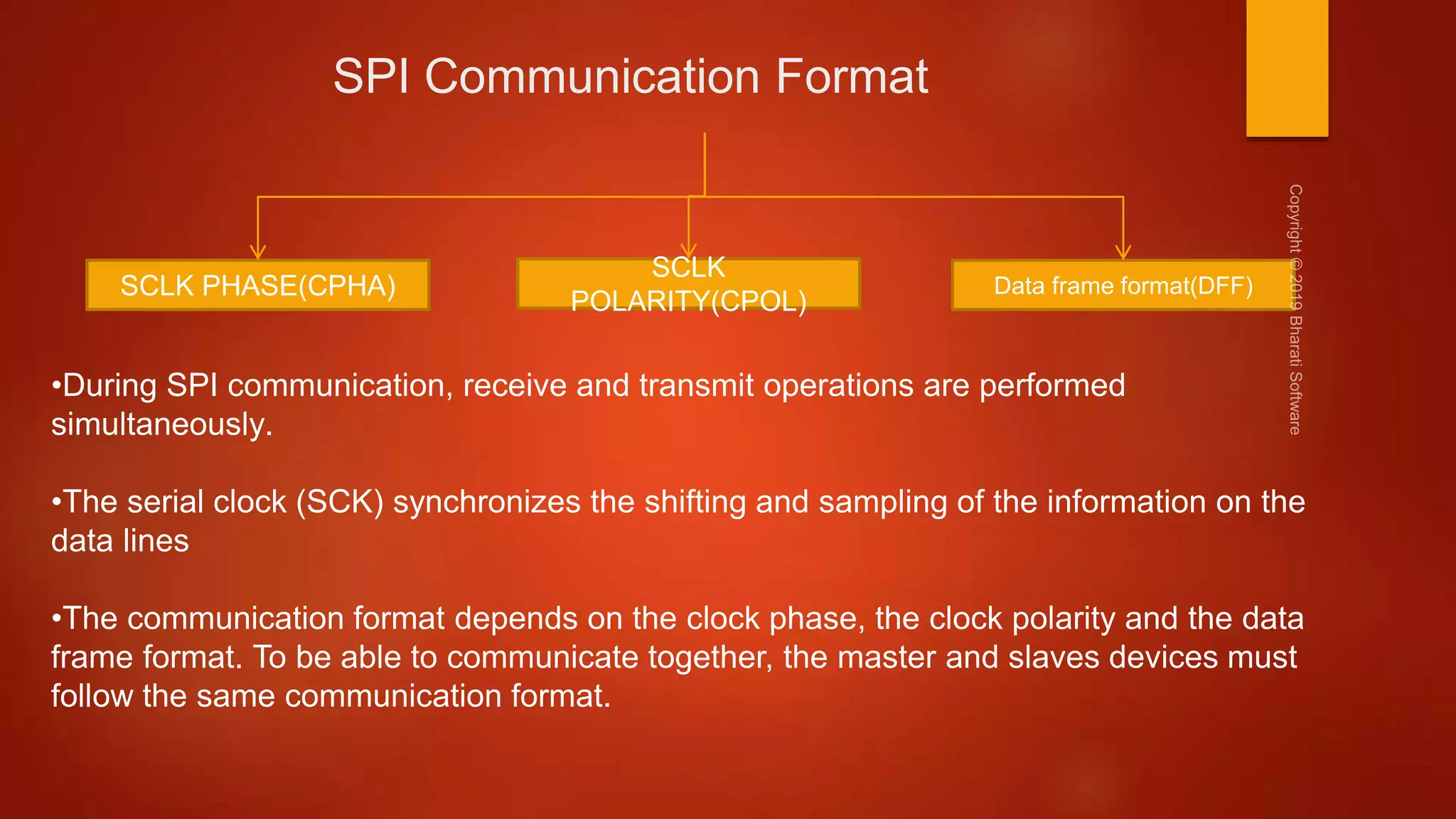 SPI Communication Format

SCLK PHASE(CPHA)

SCLK POLARITY(CPOL)

Data frame format(DFF)

Copyright © 2019 Bharati Software

•During SPI communication, receive and transmit operations are performed simultaneously.

•The serial clock (SCK) synchronizes the shifting and sampling of the information on the data lines

•The communication format depends on the clock phase, the clock polarity and the data frame format. To be able to communicate together, the master and slaves devices must follow the same communication format.